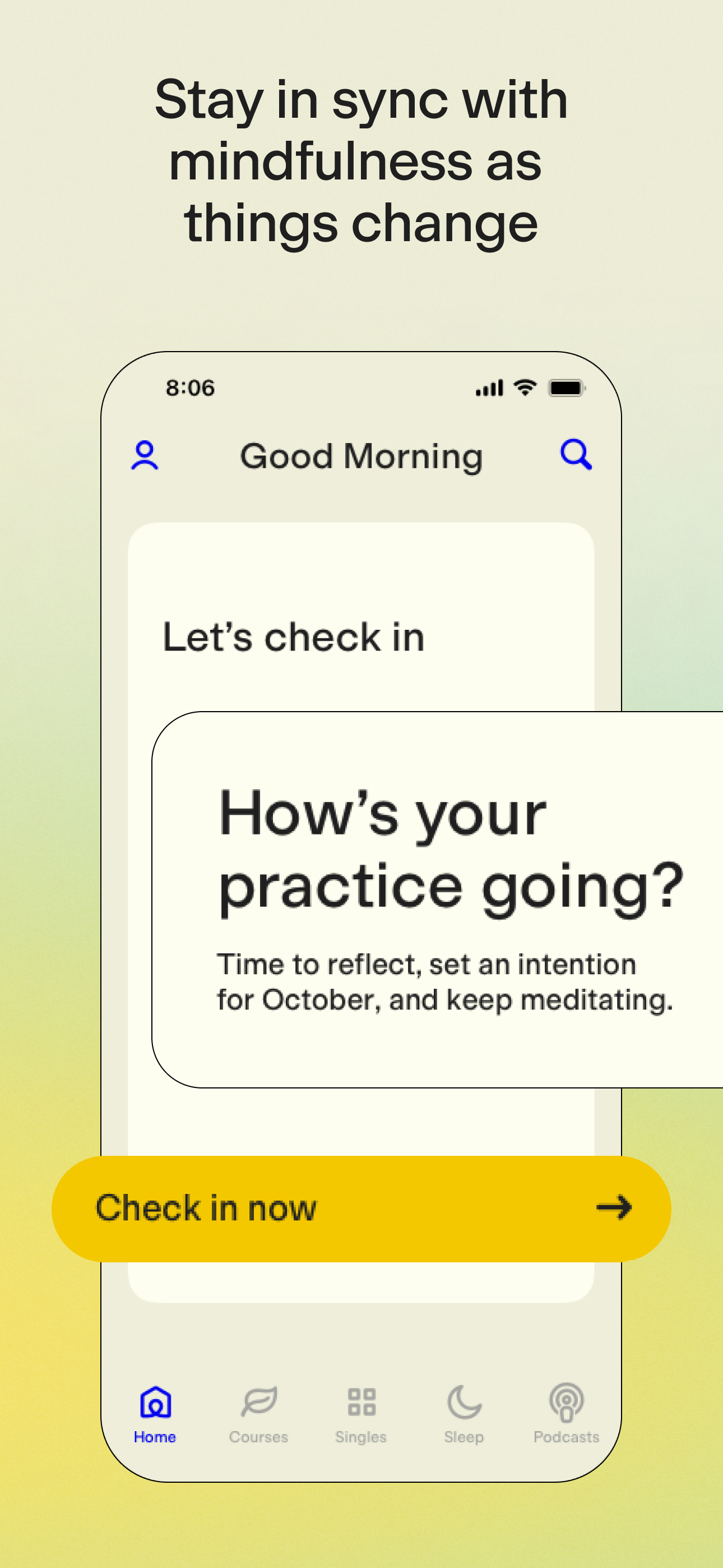 Stay in sync with mindfulness as things change

8:06

Good Morning

Let's check in

How's your practice going?

Time to reflect, set an intention for October, and keep meditating.

Check in now

Home
Courses
Singles
Sleep
Podcasts